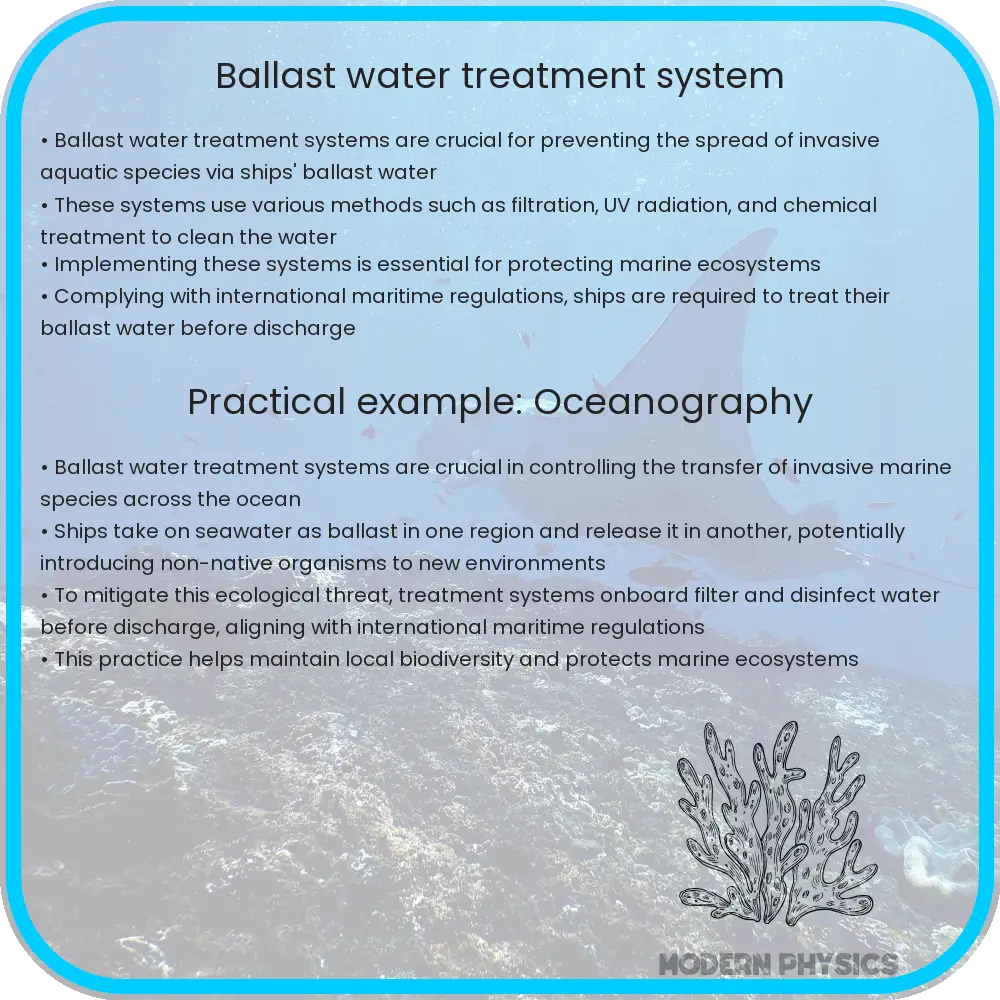 Ballast water treatment system

• Ballast water treatment systems are crucial for preventing the spread of invasive aquatic species via ships' ballast water
• These systems use various methods such as filtration, UV radiation, and chemical treatment to clean the water
• Implementing these systems is essential for protecting marine ecosystems
• Complying with international maritime regulations, ships are required to treat their ballast water before discharge

Practical example: Oceanography

• Ballast water treatment systems are crucial in controlling the transfer of invasive marine species across the ocean
• Ships take on seawater as ballast in one region and release it in another, potentially introducing non-native organisms to new environments
• To mitigate this ecological threat, treatment systems onboard filter and disinfect water before discharge, aligning with international maritime regulations
• This practice helps maintain local biodiversity and protects marine ecosystems

MODERN PHYSICS